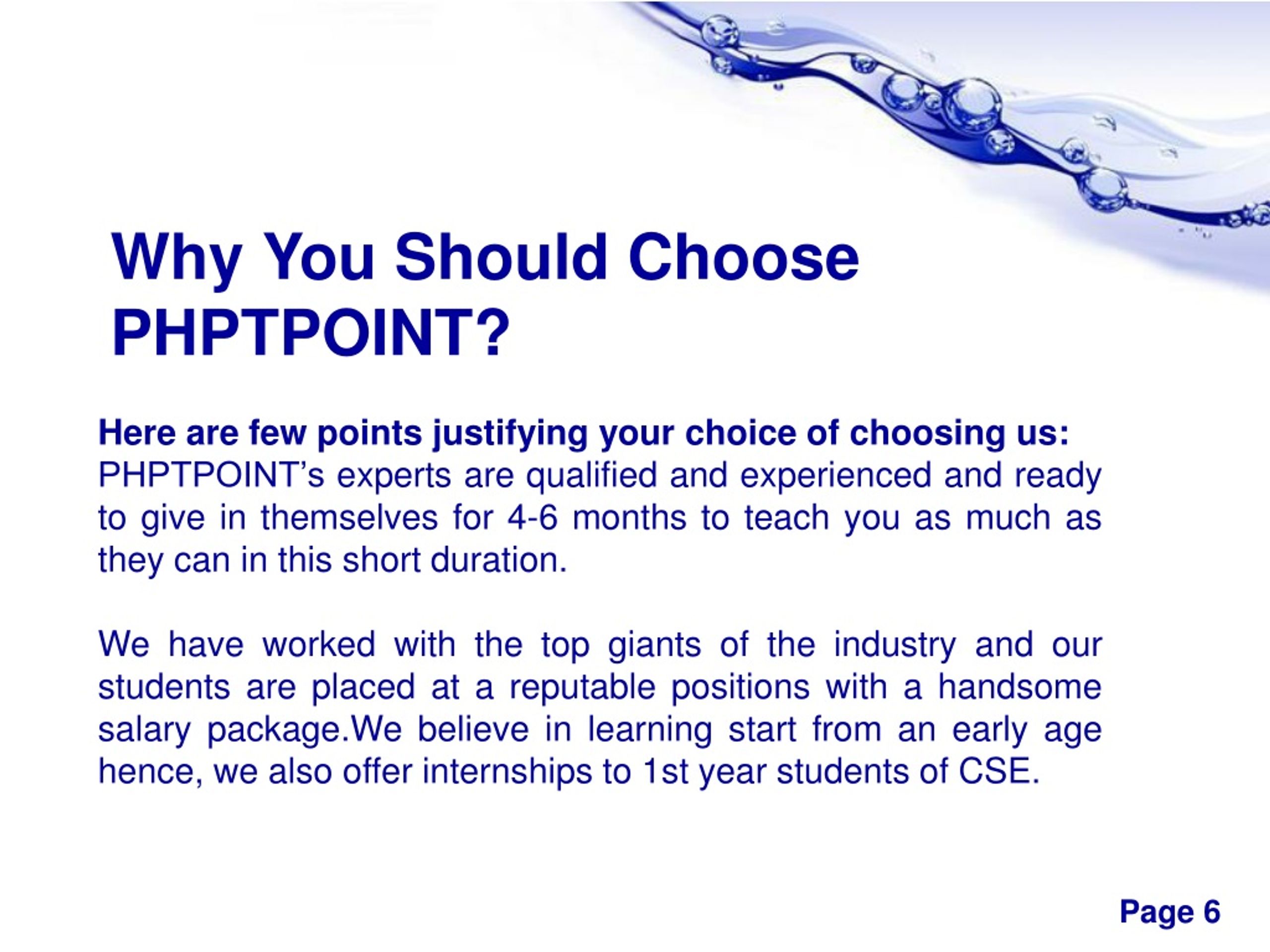 Why You Should Choose PHPTPOINT?

Here are few points justifying your choice of choosing us:
PHPTPOINT’s experts are qualified and experienced and ready to give in themselves for 4-6 months to teach you as much as they can in this short duration.

We have worked with the top giants of the industry and our students are placed at a reputable positions with a handsome salary package.We believe in learning start from an early age hence, we also offer internships to 1st year students of CSE.

Page 6